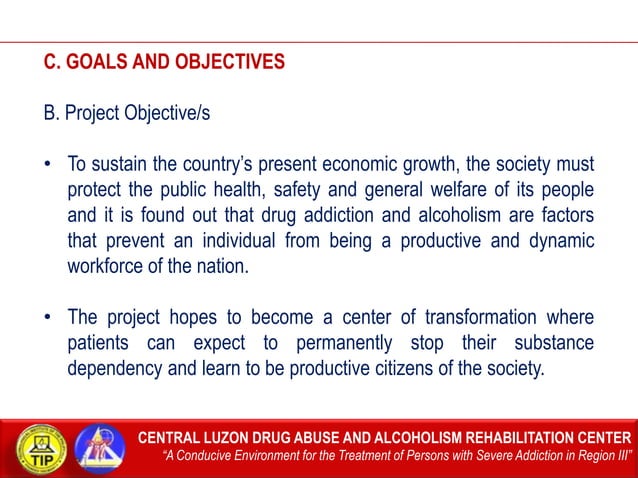 C. GOALS AND OBJECTIVES

B. Project Objective/s

• To sustain the country's present economic growth, the society must protect the public health, safety and general welfare of its people and it is found out that drug addiction and alcoholism are factors that prevent an individual from being a productive and dynamic workforce of the nation.

• The project hopes to become a center of transformation where patients can expect to permanently stop their substance dependency and learn to be productive citizens of the society.

TIP

CENTRAL LUZON DRUG ABUSE AND ALCOHOLISM REHABILITATION CENTER
"A Conducive Environment for the Treatment of Persons with Severe Addiction in Region III"